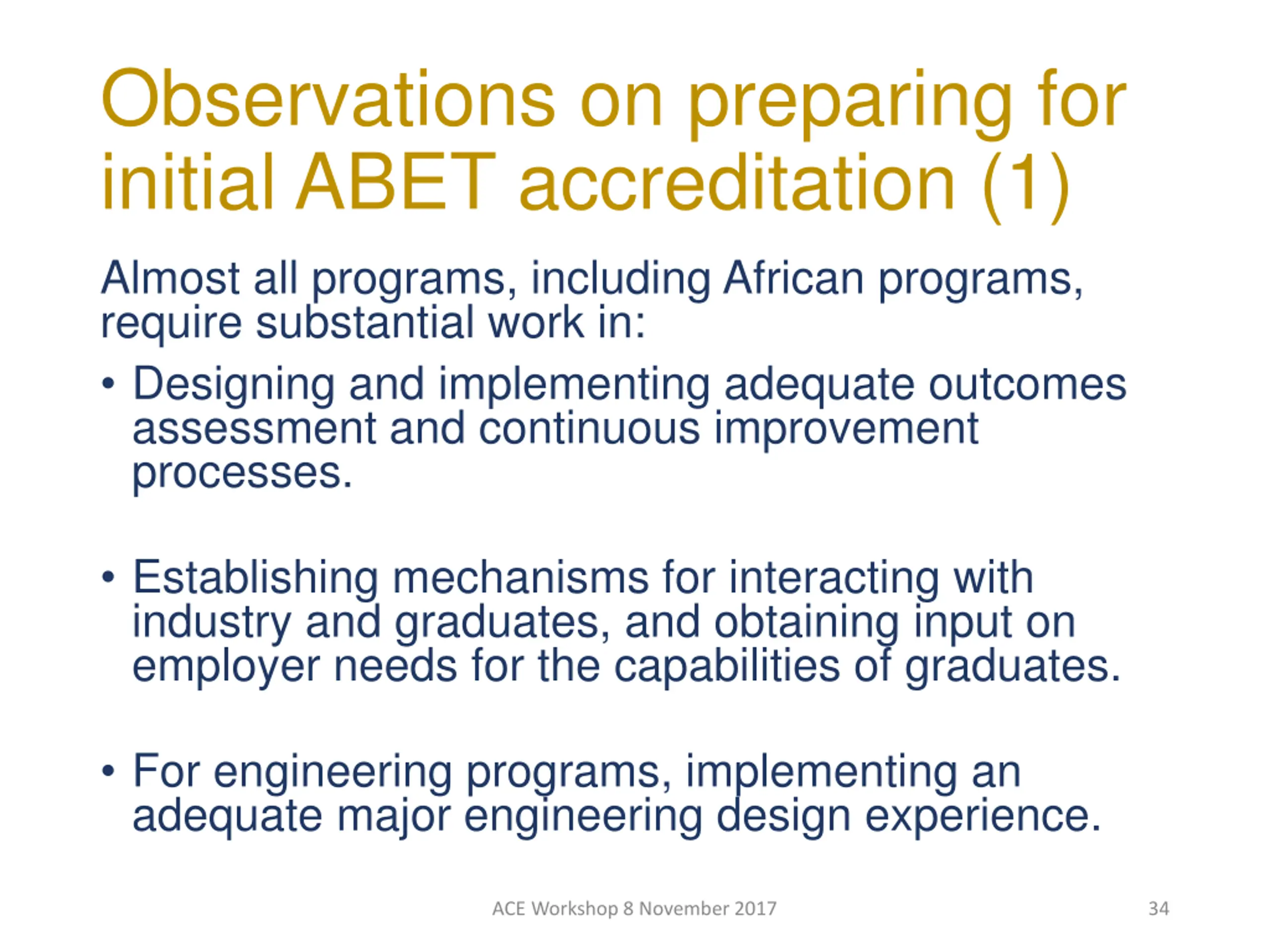 Observations on preparing for initial ABET accreditation (1)

Almost all programs, including African programs, require substantial work in:

• Designing and implementing adequate outcomes assessment and continuous improvement processes.

• Establishing mechanisms for interacting with industry and graduates, and obtaining input on employer needs for the capabilities of graduates.

• For engineering programs, implementing an adequate major engineering design experience.

ACE Workshop 8 November 2017

34